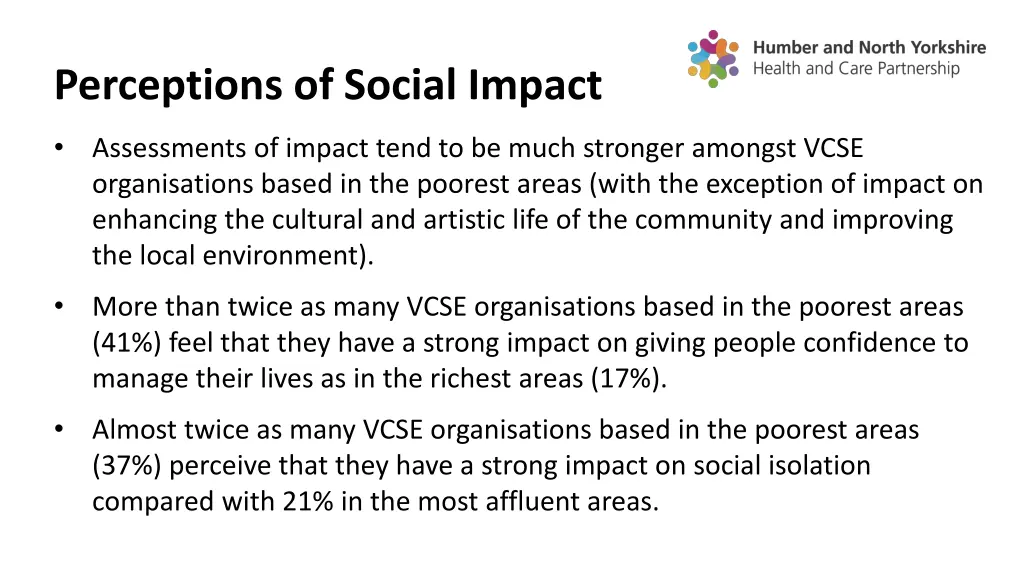 Perceptions of Social Impact

Humber and North Yorkshire
Health and Care Partnership

• Assessments of impact tend to be much stronger amongst VCSE organisations based in the poorest areas (with the exception of impact on enhancing the cultural and artistic life of the community and improving the local environment).

• More than twice as many VCSE organisations based in the poorest areas (41%) feel that they have a strong impact on giving people confidence to manage their lives as in the richest areas (17%).

• Almost twice as many VCSE organisations based in the poorest areas (37%) perceive that they have a strong impact on social isolation compared with 21% in the most affluent areas.